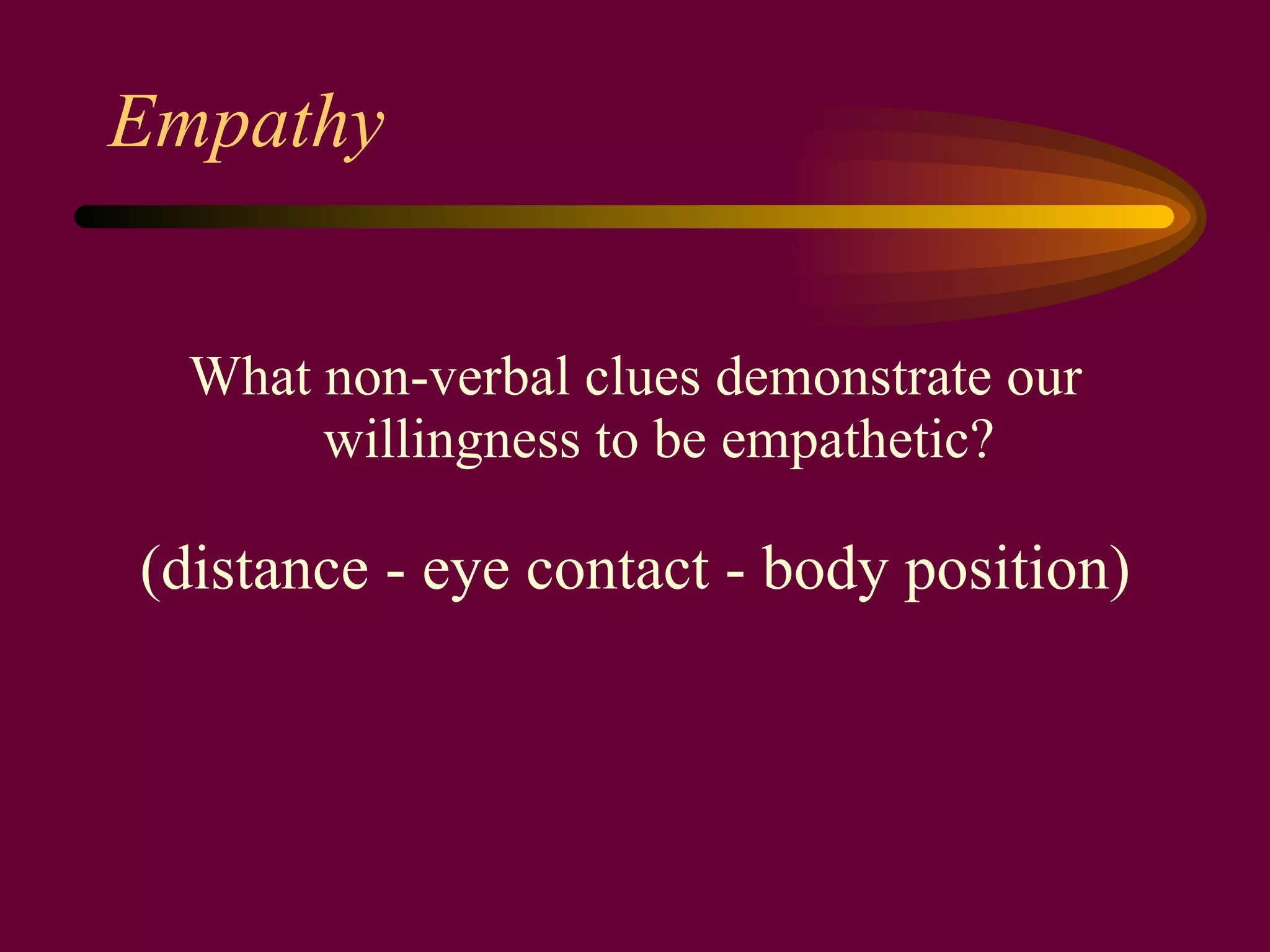 Empathy

What non-verbal clues demonstrate our willingness to be empathetic?

(distance - eye contact - body position)